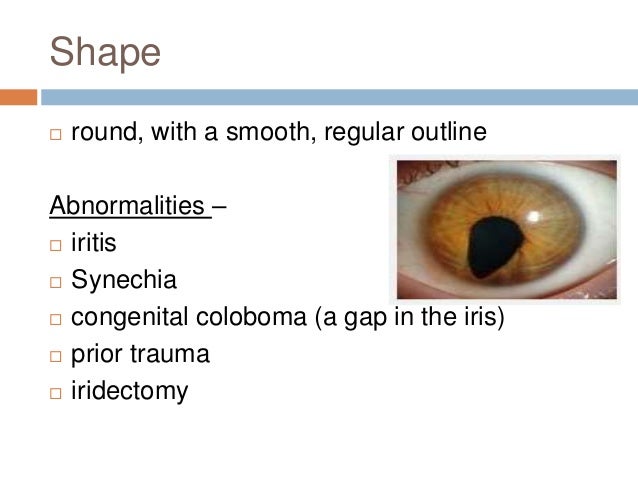 Shape

□ round, with a smooth, regular outline

Abnormalities –
□ iritis
□ Synechia
□ congenital coloboma (a gap in the iris)
□ prior trauma
□ iridectomy